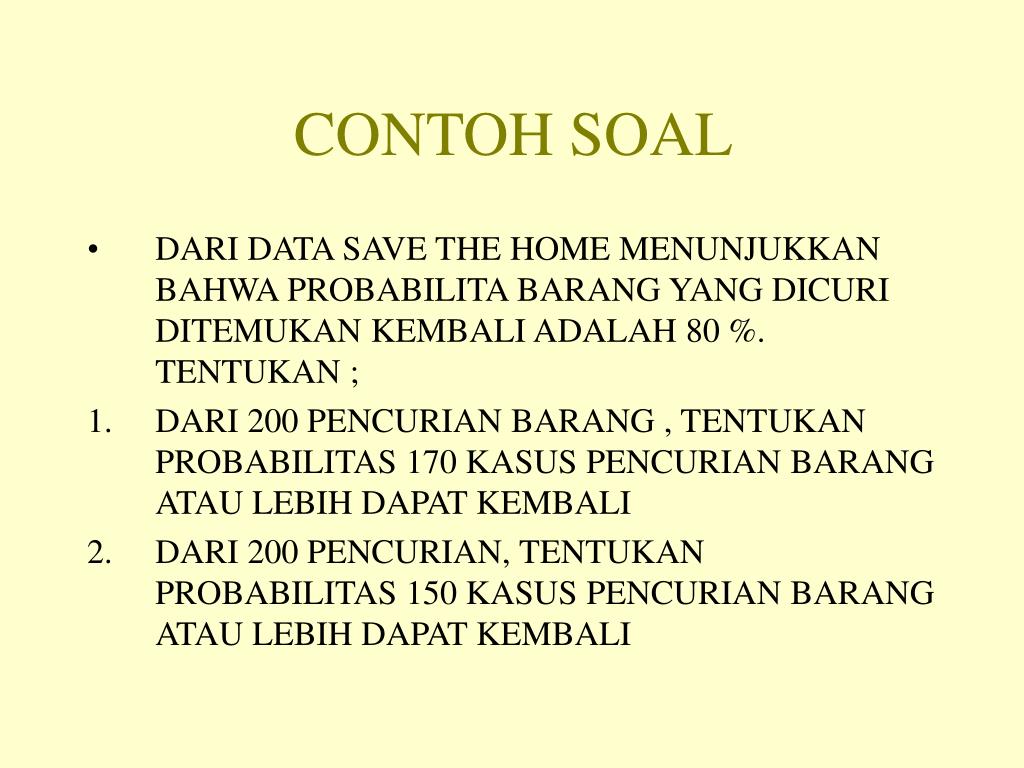 CONTOH SOAL

• DARI DATA SAVE THE HOME MENUNJUKKAN BAHWA PROBABILITA BARANG YANG DICURI DITEMUKAN KEMBALI ADALAH 80 %. TENTUKAN ;

1. DARI 200 PENCURIAN BARANG , TENTUKAN PROBABILITAS 170 KASUS PENCURIAN BARANG ATAU LEBIH DAPAT KEMBALI

2. DARI 200 PENCURIAN, TENTUKAN PROBABILITAS 150 KASUS PENCURIAN BARANG ATAU LEBIH DAPAT KEMBALI